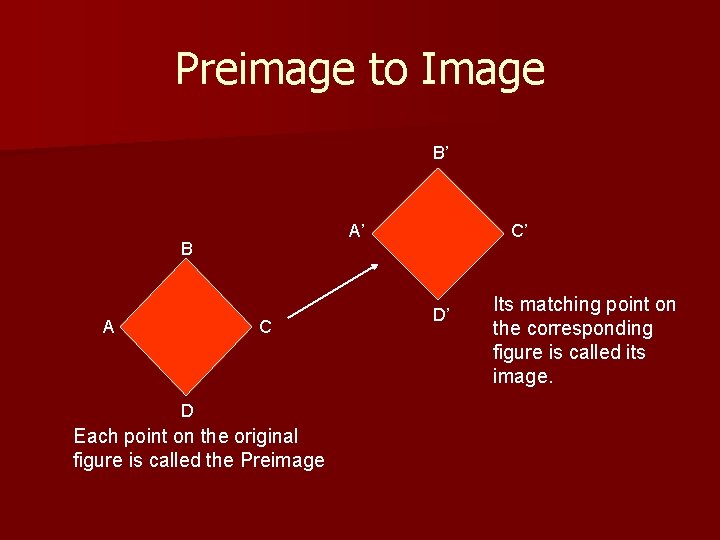 Preimage to Image

B’

A’

C’

D’

B

A

C

D

Its matching point on the corresponding figure is called its image.

Each point on the original figure is called the Preimage